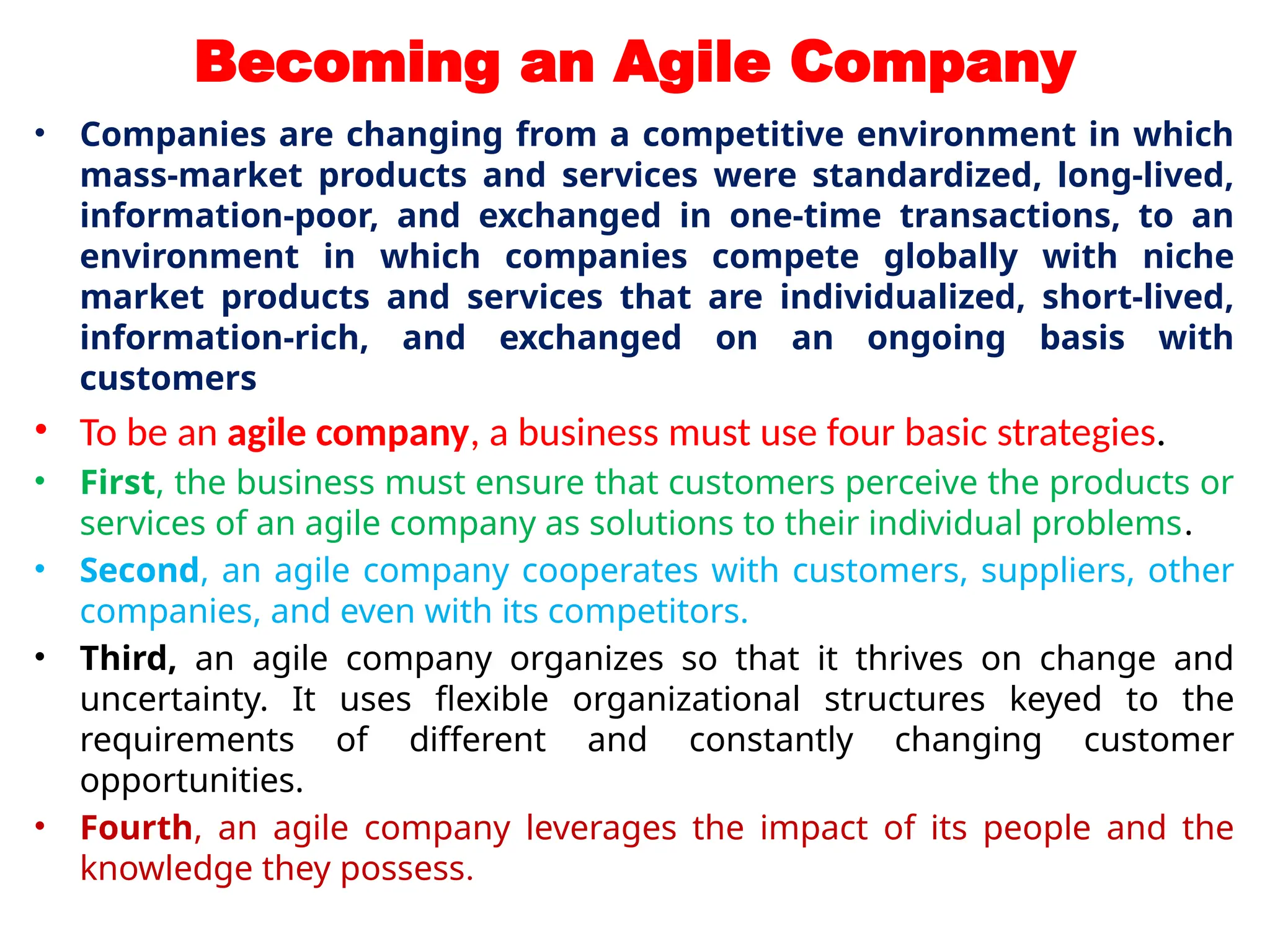 Becoming an Agile Company

• Companies are changing from a competitive environment in which mass-market products and services were standardized, long-lived, information-poor, and exchanged in one-time transactions, to an environment in which companies compete globally with niche market products and services that are individualized, short-lived, information-rich, and exchanged on an ongoing basis with customers

• To be an agile company, a business must use four basic strategies.

• First, the business must ensure that customers perceive the products or services of an agile company as solutions to their individual problems.

• Second, an agile company cooperates with customers, suppliers, other companies, and even with its competitors.

• Third, an agile company organizes so that it thrives on change and uncertainty. It uses flexible organizational structures keyed to the requirements of different and constantly changing customer opportunities.

• Fourth, an agile company leverages the impact of its people and the knowledge they possess.